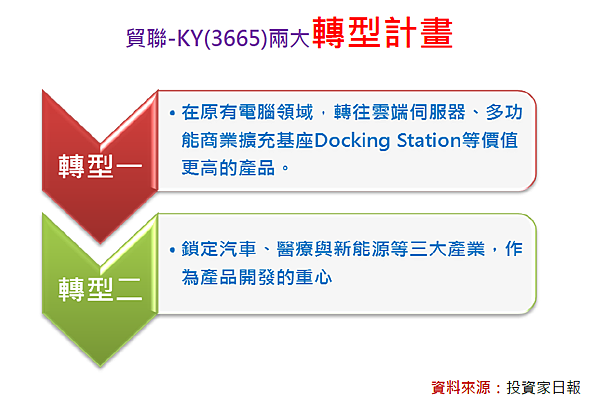 貿聯-KY(3665)兩大轉型計畫

轉型一

• 在原有電腦領域，轉往雲端伺服器、多功能商業擴充基座Docking Station等價值更高的產品。

轉型二

• 鎖定汽車、醫療與新能源等三大產業，作為產品開發的重心

資料來源：投資家日報